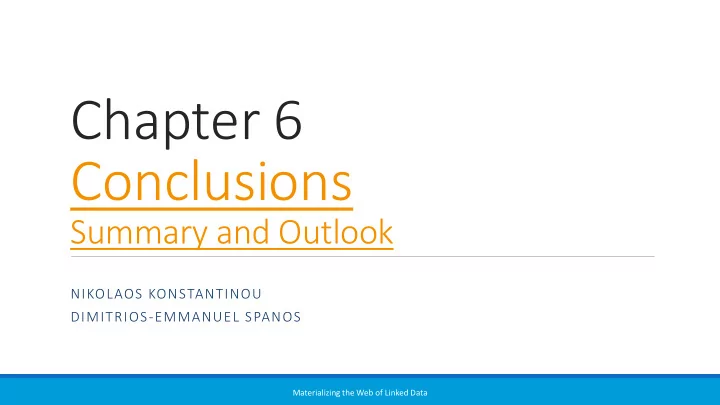 Chapter 6
Conclusions
Summary and Outlook

NIKOLAOS KONSTANTINOU
DIMITRIOS-EMMANUEL SPANOS

Materializing the Web of Linked Data